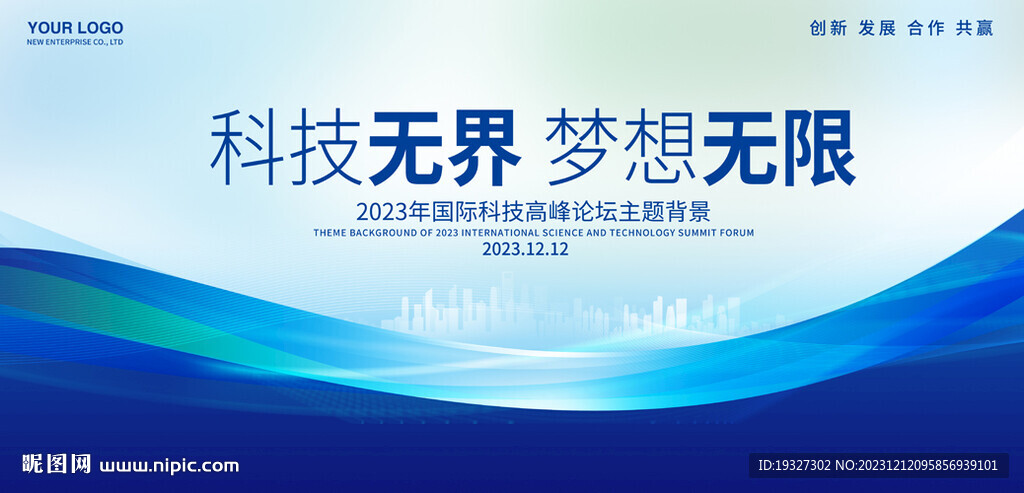 YOUR LOGO
NEW ENTERPRISE CO., LTD

创新 发展 合作 共赢

科技无界 梦想无限

2023年国际科技高峰论坛主题背景

THEME BACKGROUND OF 2023 INTERNATIONAL SCIENCE AND TECHNOLOGY SUMMIT FORUM

2023.12.12

昵图网 www.nipic.com

ID:19327302 NO:20231212095856939101